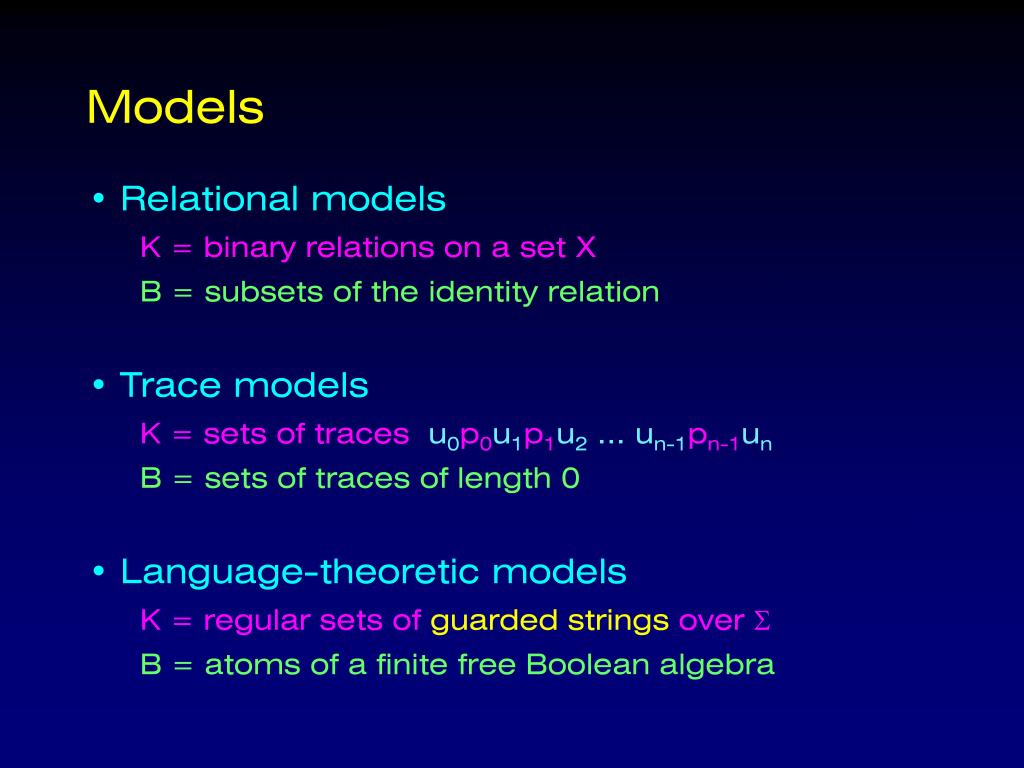 Models

• Relational models

K = binary relations on a set X

B = subsets of the identity relation

• Trace models

K = sets of traces $u_0p_0u_1p_1u_2 \ldots u_{n-1}p_{n-1}u_n$

B = sets of traces of length 0

• Language-theoretic models

K = regular sets of guarded strings over $\Sigma$

B = atoms of a finite free Boolean algebra